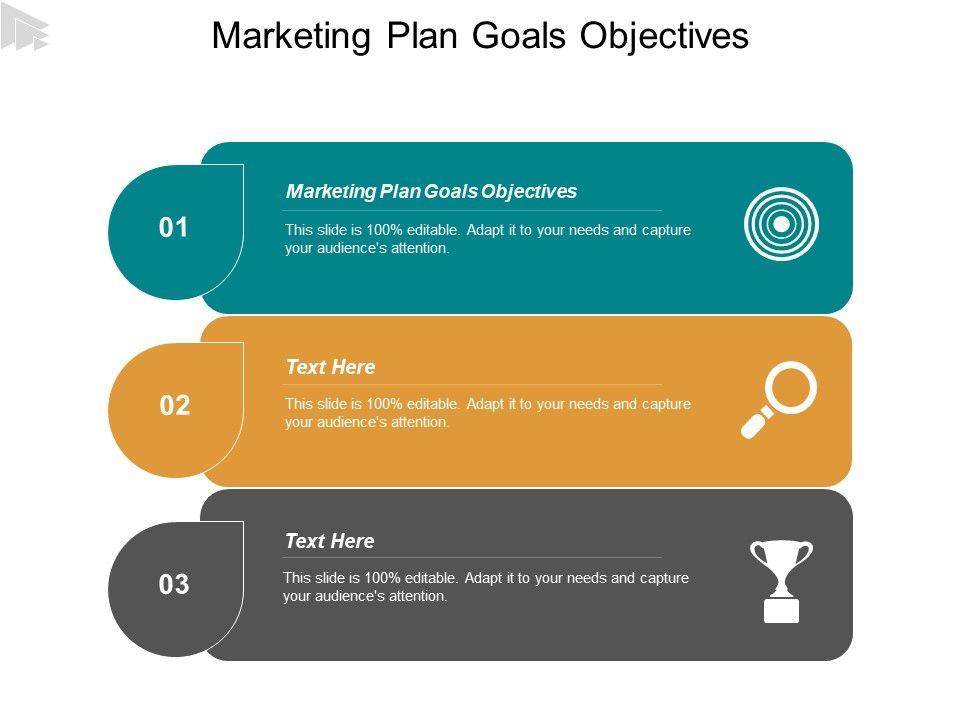 Marketing Plan Goals Objectives

01

Marketing Plan Goals Objectives

This slide is 100% editable. Adapt it to your needs and capture your audience's attention.

02

Text Here

This slide is 100% editable. Adapt it to your needs and capture your audience's attention.

03

Text Here

This slide is 100% editable. Adapt it to your needs and capture your audience's attention.